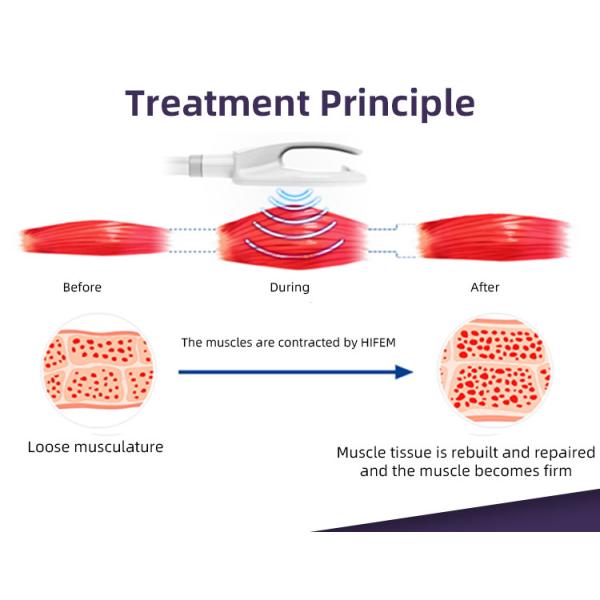 Treatment Principle

Before

During

After

The muscles are contracted by HIFEM

Loose musculature

Muscle tissue is rebuilt and repaired and the muscle becomes firm